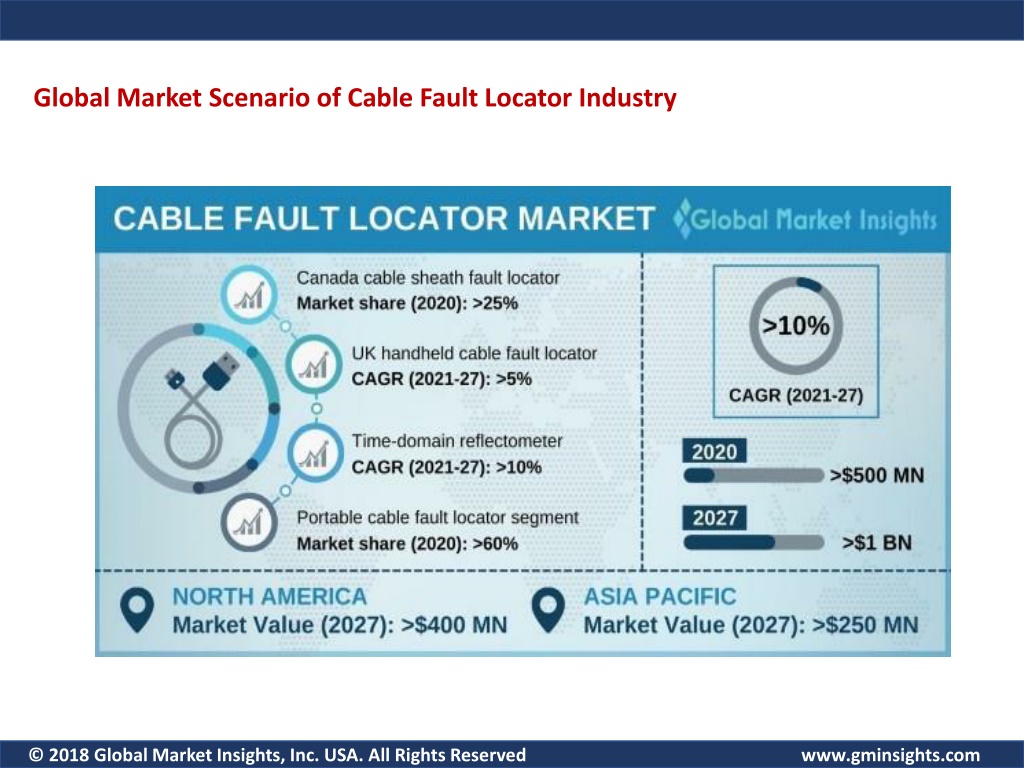 Global Market Scenario of Cable Fault Locator Industry

CABLE FAULT LOCATOR MARKET Global Market Insights

Canada cable sheath fault locator
Market share (2020): >25%

UK handheld cable fault locator
CAGR (2021-27): >5%

Time-domain reflectometer
CAGR (2021-27): >10%

Portable cable fault locator segment
Market share (2020): >60%

>10%
CAGR (2021-27)

2020
>$500 MN

2027
>$1 BN

NORTH AMERICA
Market Value (2027): >$400 MN

ASIA PACIFIC
Market Value (2027): >$250 MN

© 2018 Global Market Insights, Inc. USA. All Rights Reserved www.gminsights.com